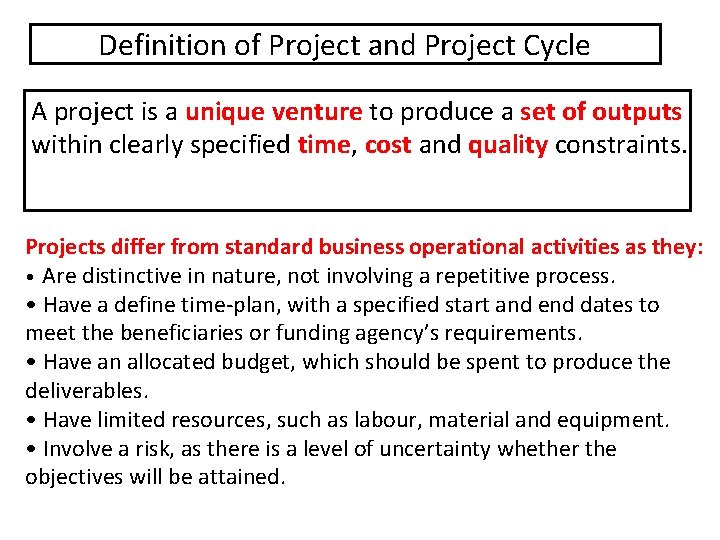 Definition of Project and Project Cycle

A project is a unique venture to produce a set of outputs within clearly specified time, cost and quality constraints.

Projects differ from standard business operational activities as they:
• Are distinctive in nature, not involving a repetitive process.
• Have a define time-plan, with a specified start and end dates to meet the beneficiaries or funding agency's requirements.
• Have an allocated budget, which should be spent to produce the deliverables.
• Have limited resources, such as labour, material and equipment.
• Involve a risk, as there is a level of uncertainty whether the objectives will be attained.